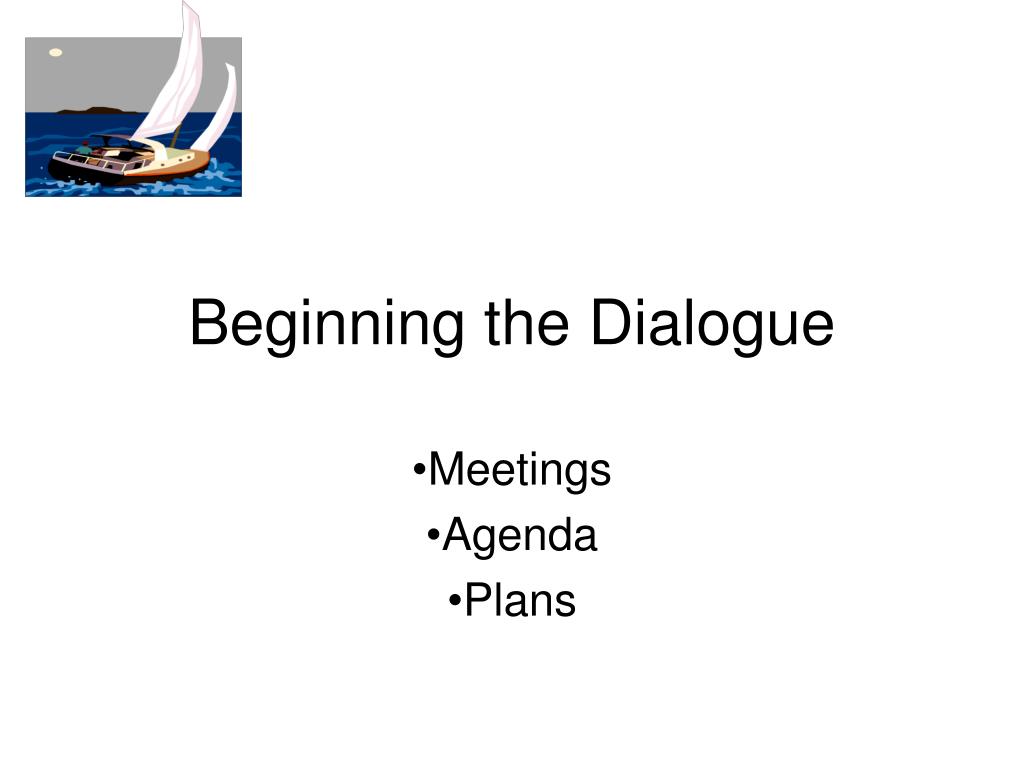 Beginning the Dialogue

•Meetings
•Agenda
•Plans